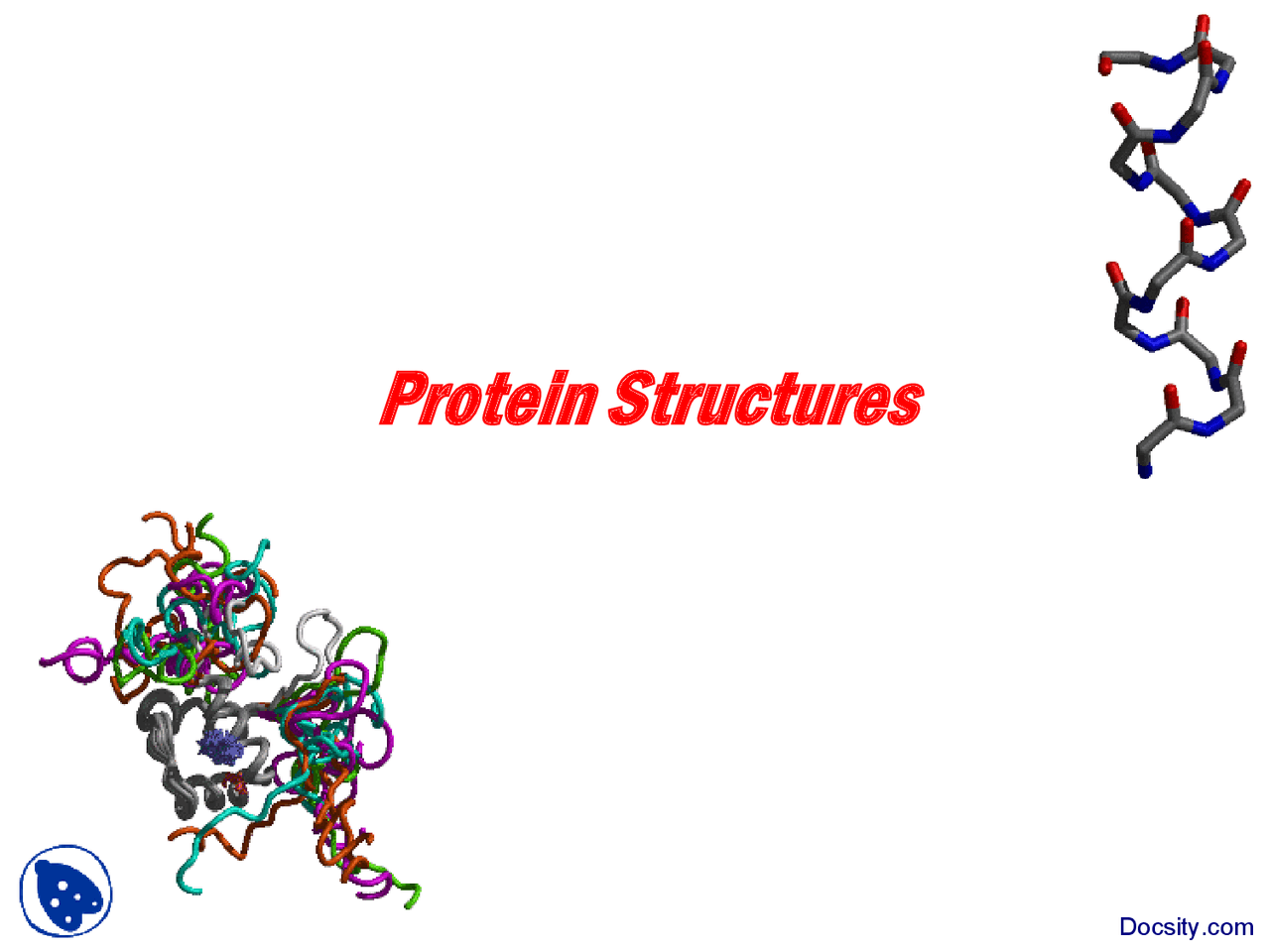 Protein Structures

Docsity.com